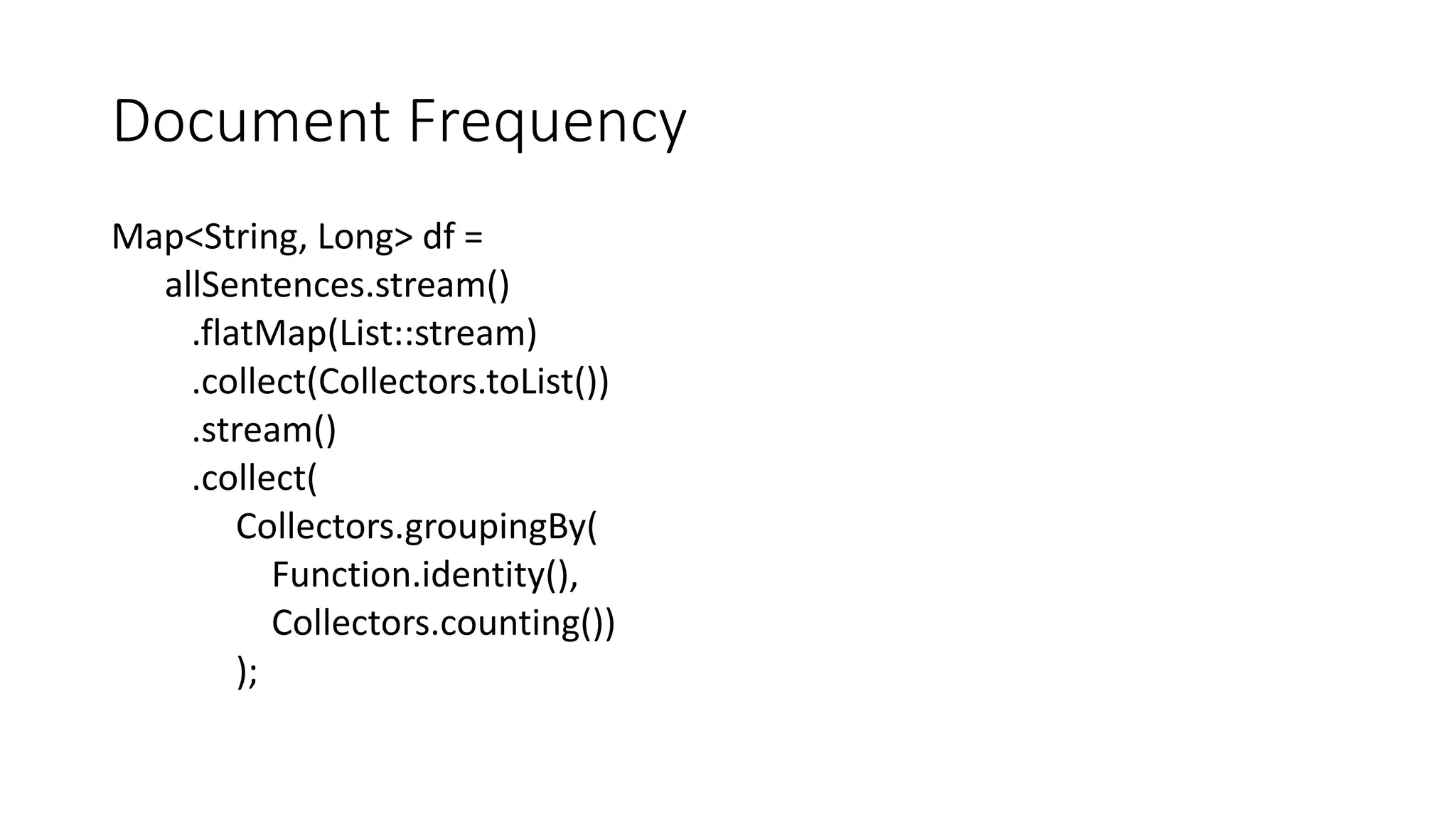 Document Frequency

Map<String, Long> df =
    allSentences.stream()
      .flatMap(List::stream)
      .collect(Collectors.toList())
      .stream()
      .collect(
        Collectors.groupingBy(
          Function.identity(),
          Collectors.counting())
        );